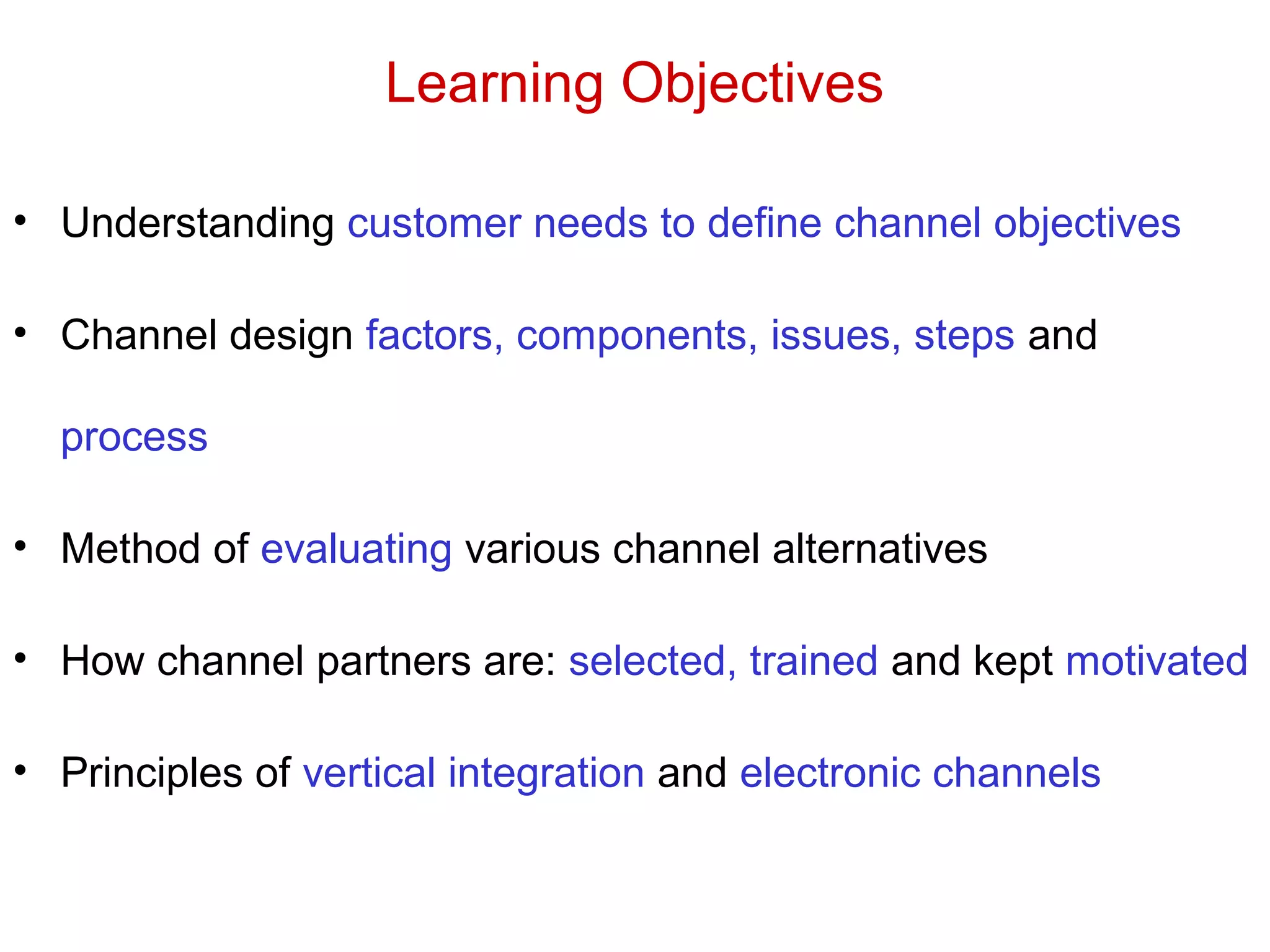 Learning Objectives

• Understanding customer needs to define channel objectives

• Channel design factors, components, issues, steps and process

• Method of evaluating various channel alternatives

• How channel partners are: selected, trained and kept motivated

• Principles of vertical integration and electronic channels